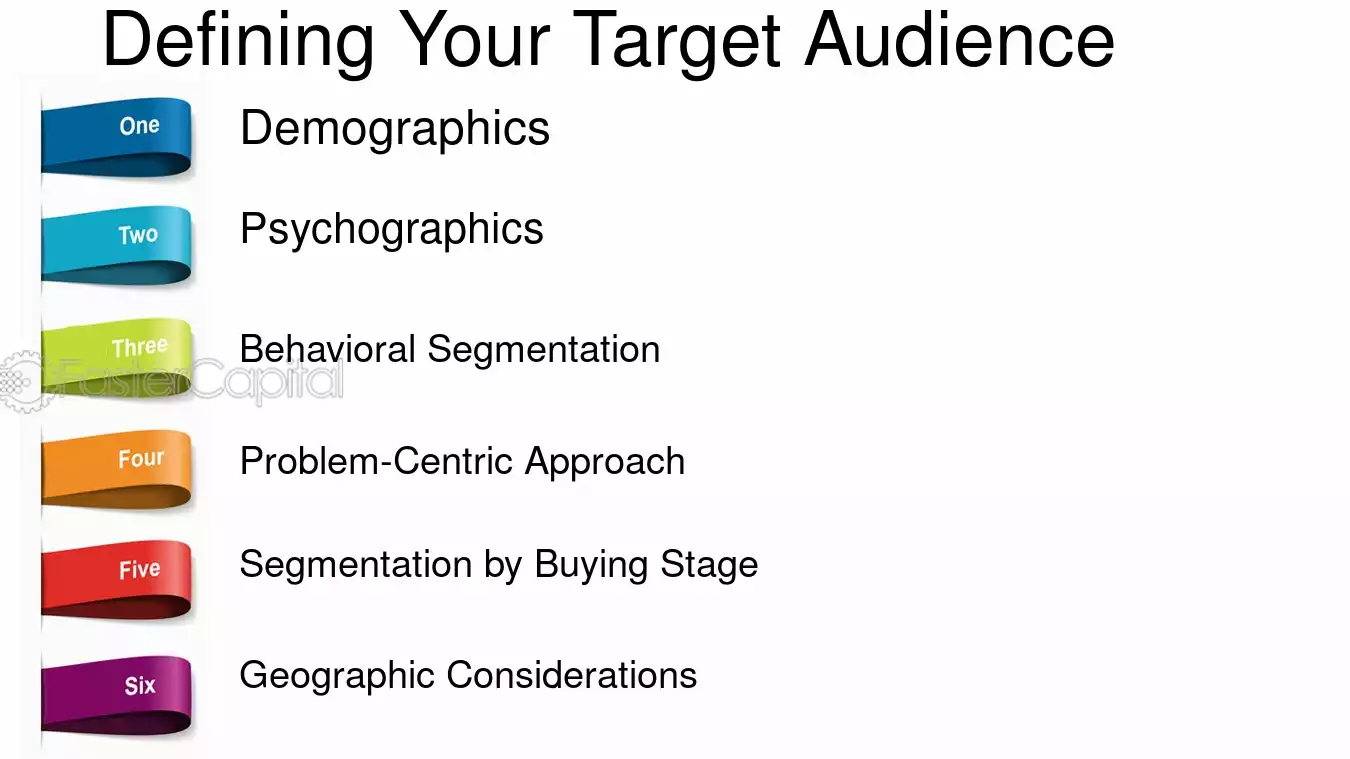 Defining Your Target Audience

One
Demographics

Two
Psychographics

Three
Behavioral Segmentation

Four
Problem-Centric Approach

Five
Segmentation by Buying Stage

Six
Geographic Considerations

FasterCapital